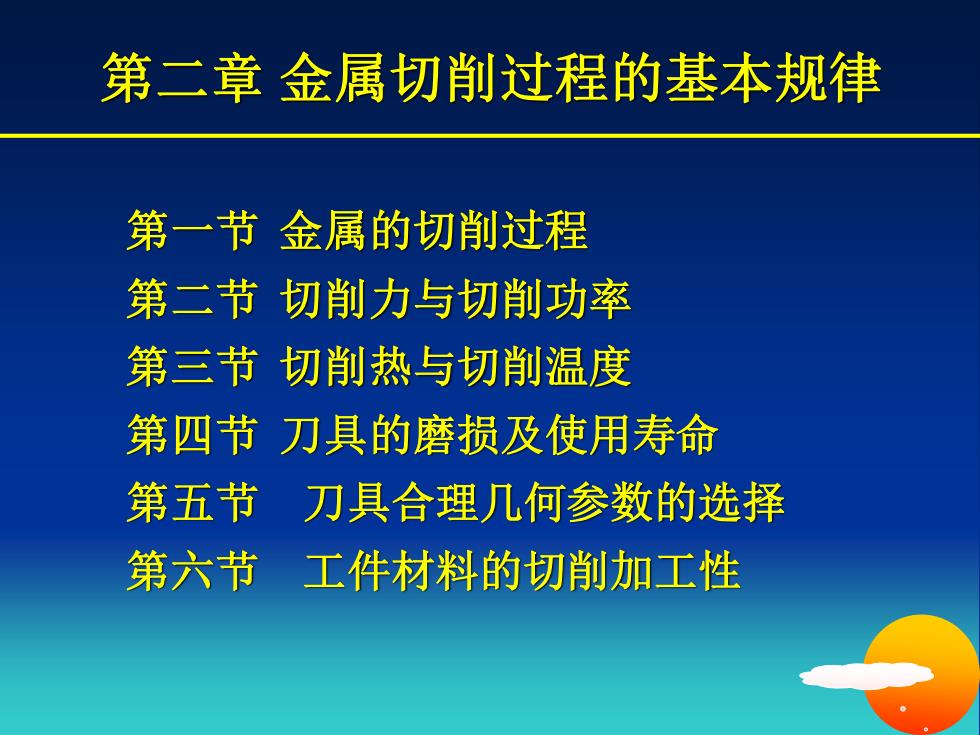 第二章 金属切削过程的基本规律

第一节 金属的切削过程
第二节 切削力与切削功率
第三节 切削热与切削温度
第四节 刀具的磨损及使用寿命
第五节 刀具合理几何参数的选择
第六节 工件材料的切削加工性